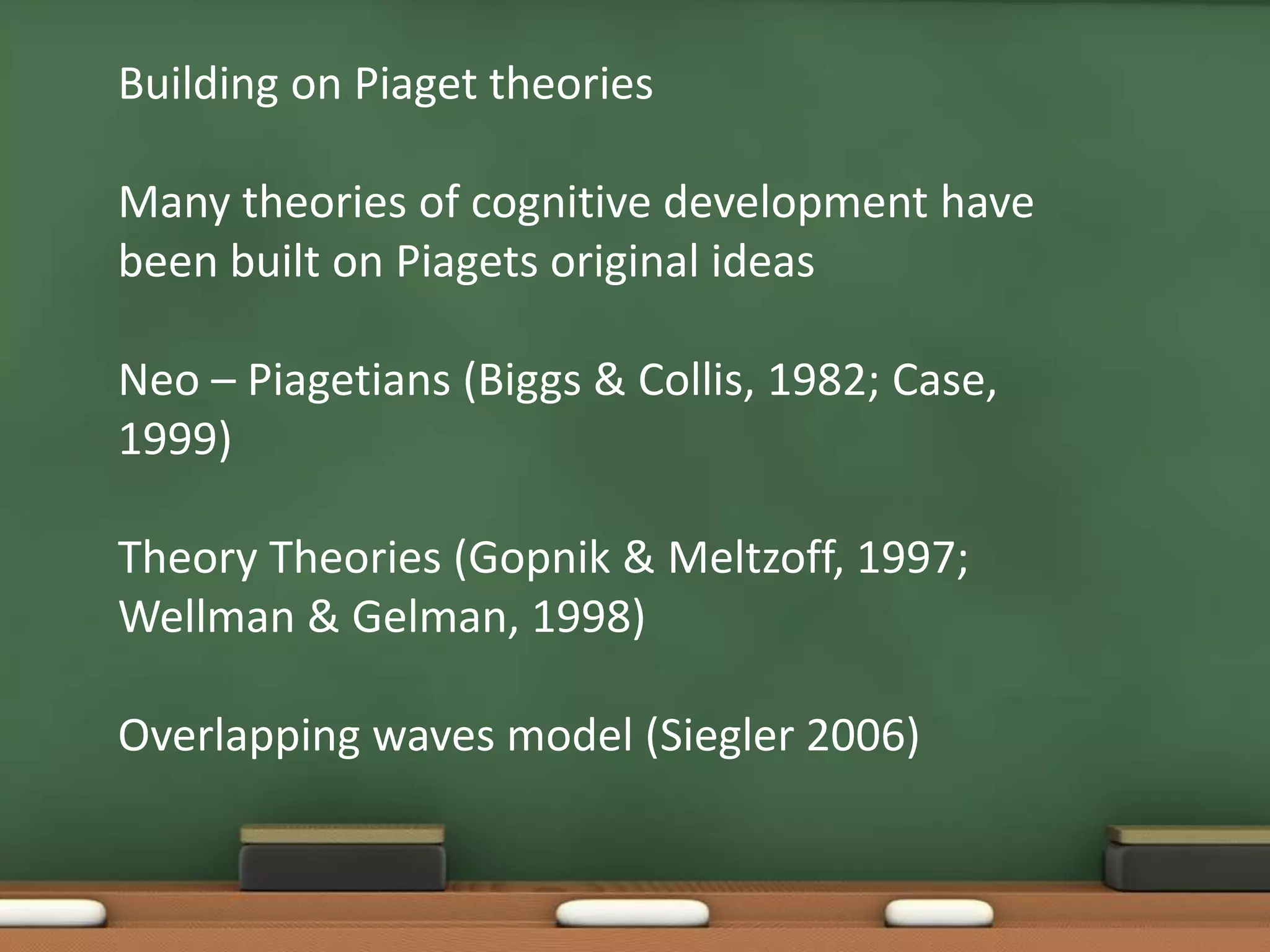 Building on Piaget theories

Many theories of cognitive development have been built on Piagets original ideas

Neo – Piagetians (Biggs & Collis, 1982; Case, 1999)

Theory Theories (Gopnik & Meltzoff, 1997; Wellman & Gelman, 1998)

Overlapping waves model (Siegler 2006)